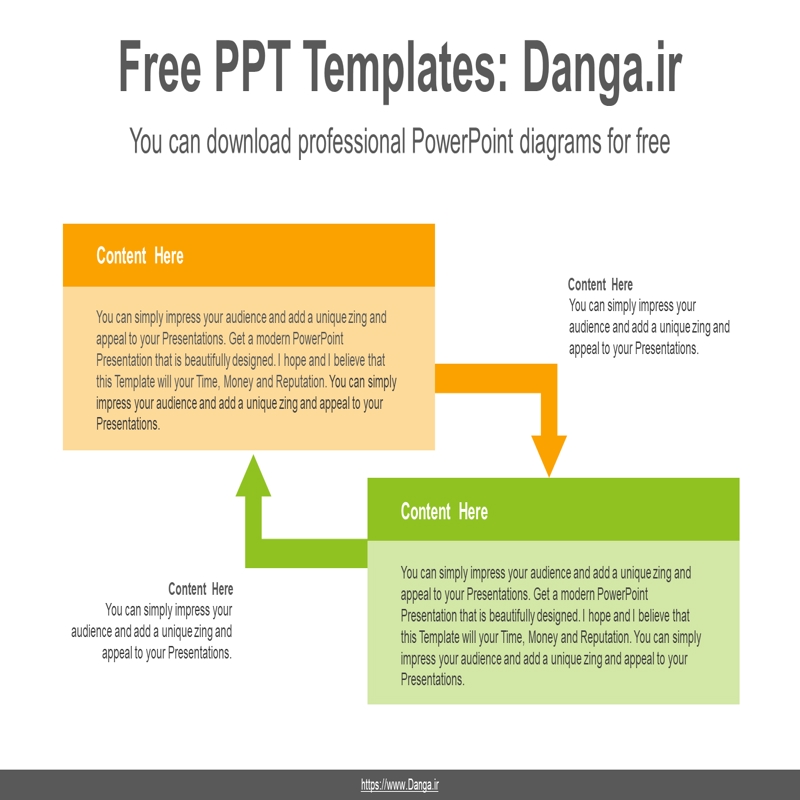 Free PPT Templates: Danga.ir

You can download professional PowerPoint diagrams for free

Content Here

You can simply impress your audience and add a unique zing and appeal to your Presentations. Get a modern PowerPoint Presentation that is beautifully designed. I hope and I believe that this Template will your Time, Money and Reputation. You can simply impress your audience and add a unique zing and appeal to your Presentations.

Content Here
You can simply impress your audience and add a unique zing and appeal to your Presentations.

Content Here

You can simply impress your audience and add a unique zing and appeal to your Presentations. Get a modern PowerPoint Presentation that is beautifully designed. I hope and I believe that this Template will your Time, Money and Reputation. You can simply impress your audience and add a unique zing and appeal to your Presentations.

Content Here
You can simply impress your audience and add a unique zing and appeal to your Presentations.

https://www.Danga.ir